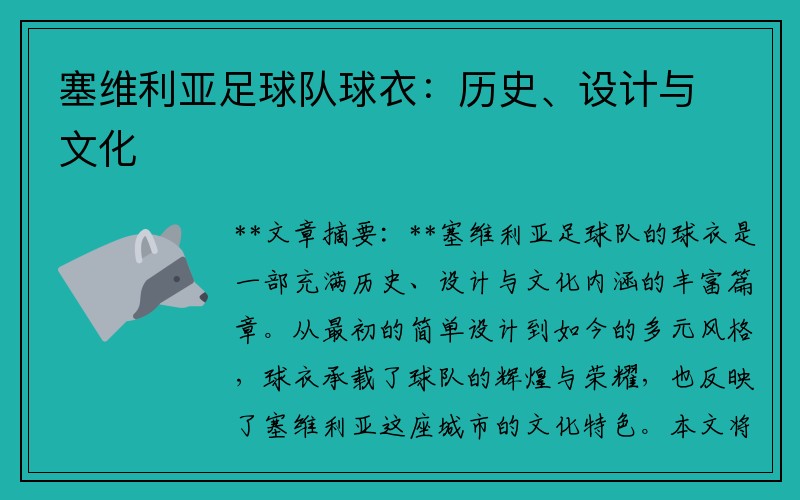 塞维利亚足球队球衣：历史、设计与文化

**文章摘要：**塞维利亚足球队的球衣是一部充满历史、设计与文化内涵的丰富篇章。从最初的简单设计到如今的多元风格，球衣承载了球队的辉煌与荣耀，也反映了塞维利亚这座城市的文化特色。本文将